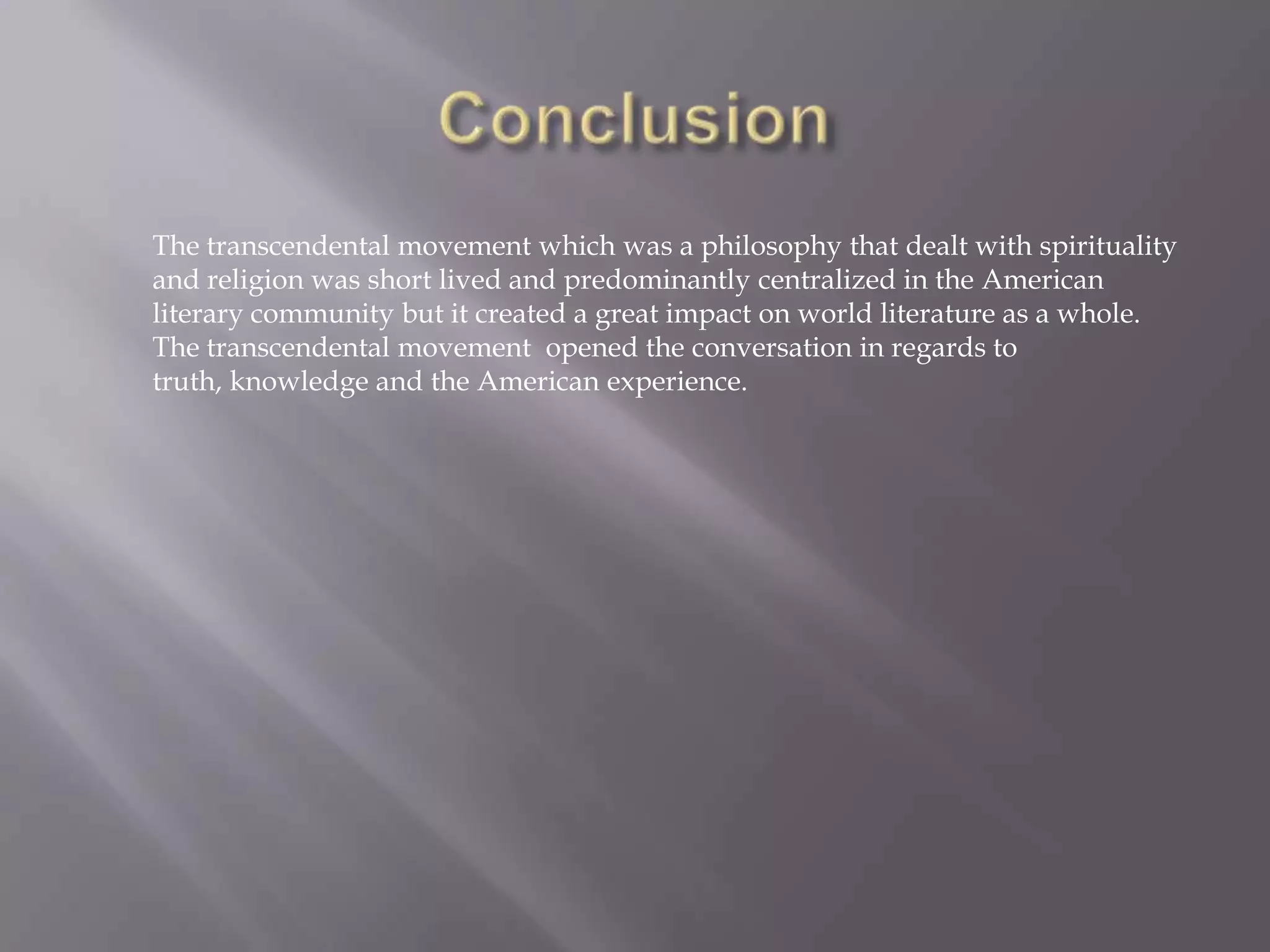 Conclusion

The transcendental movement which was a philosophy that dealt with spirituality and religion was short lived and predominantly centralized in the American literary community but it created a great impact on world literature as a whole. The transcendental movement opened the conversation in regards to truth, knowledge and the American experience.